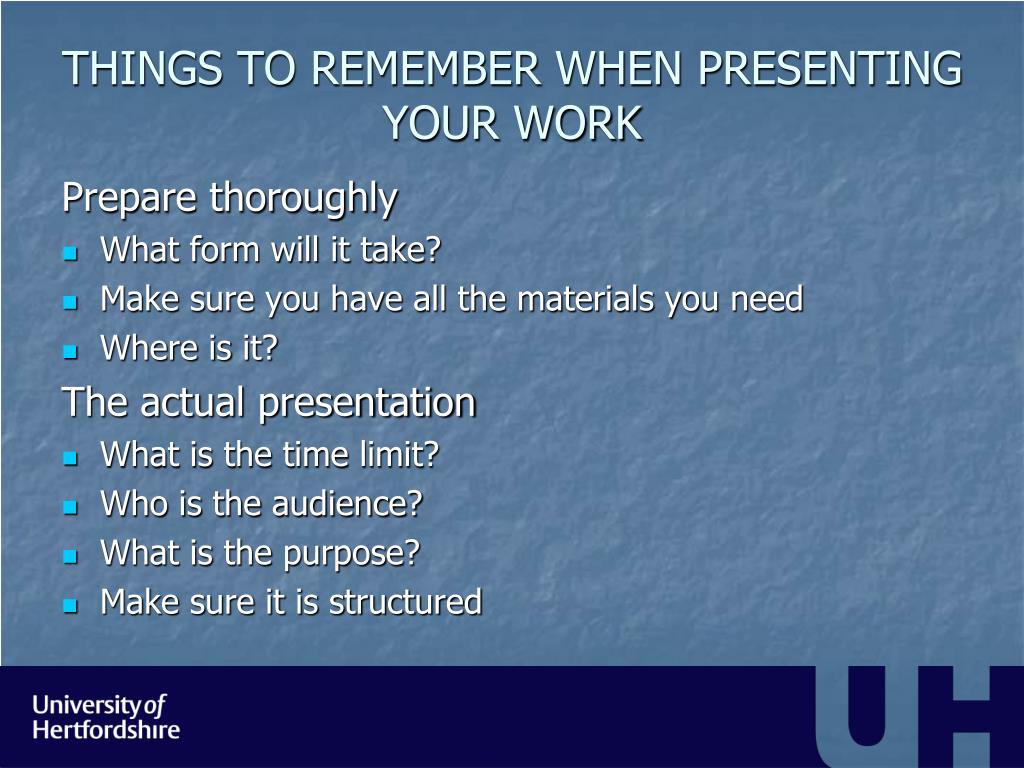 THINGS TO REMEMBER WHEN PRESENTING YOUR WORK

Prepare thoroughly
- What form will it take?
- Make sure you have all the materials you need
- Where is it?

The actual presentation
- What is the time limit?
- Who is the audience?
- What is the purpose?
- Make sure it is structured

University of Hertfordshire

UH